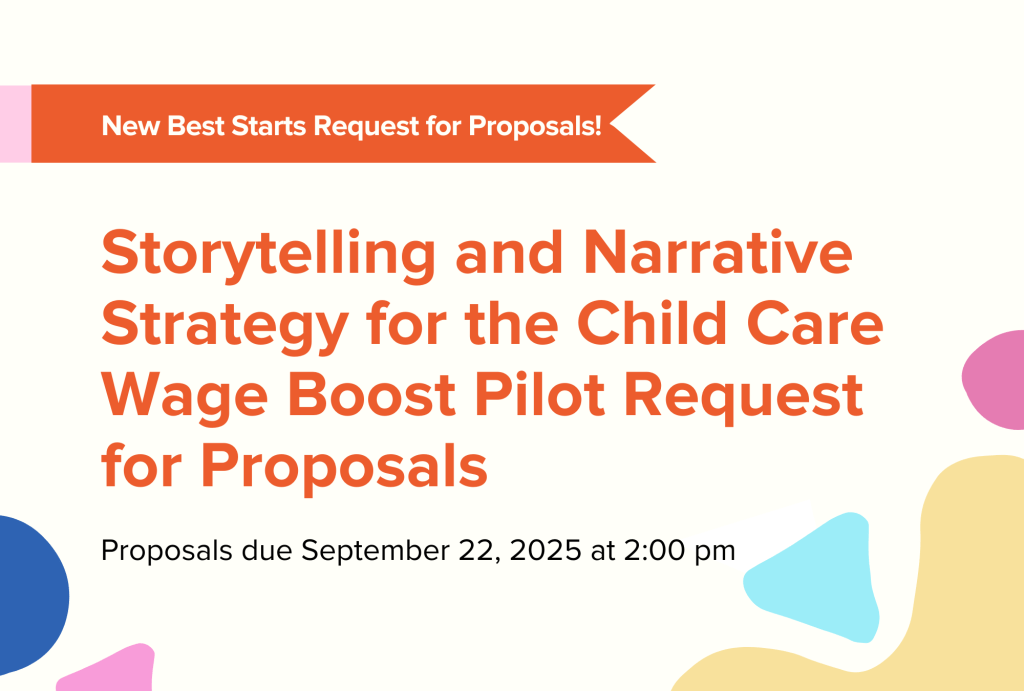 New Best Starts Request for Proposals!

Storytelling and Narrative Strategy for the Child Care Wage Boost Pilot Request for Proposals

Proposals due September 22, 2025 at 2:00 pm